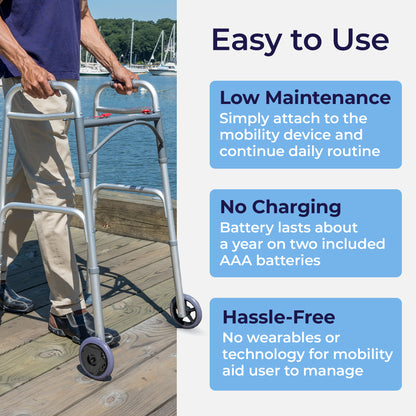 Easy to Use

Low Maintenance
Simply attach to the mobility device and continue daily routine

No Charging
Battery lasts about a year on two included AAA batteries

Hassle-Free
No wearables or technology for mobility aid user to manage